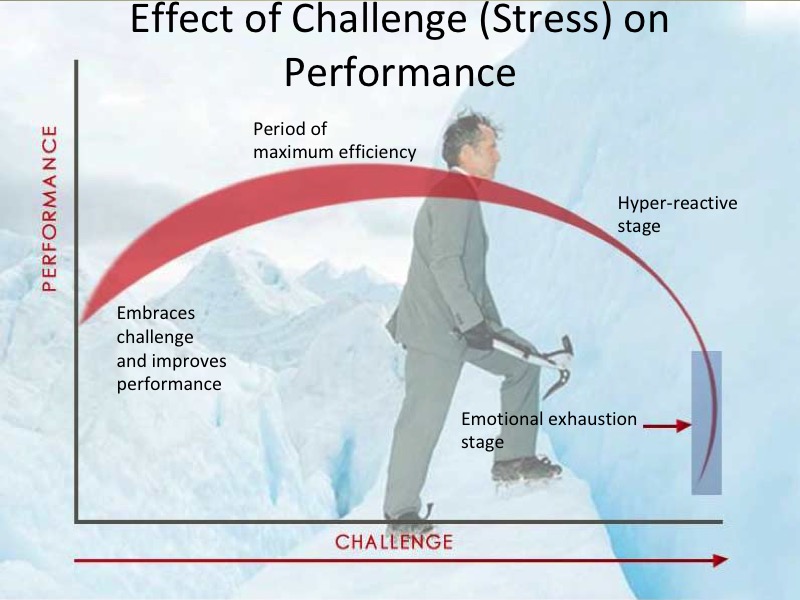 Effect of Challenge (Stress) on Performance

PERFORMANCE

Period of maximum efficiency

Hyper-reactive stage

Embraces challenge and improves performance

Emotional exhaustion stage

CHALLENGE